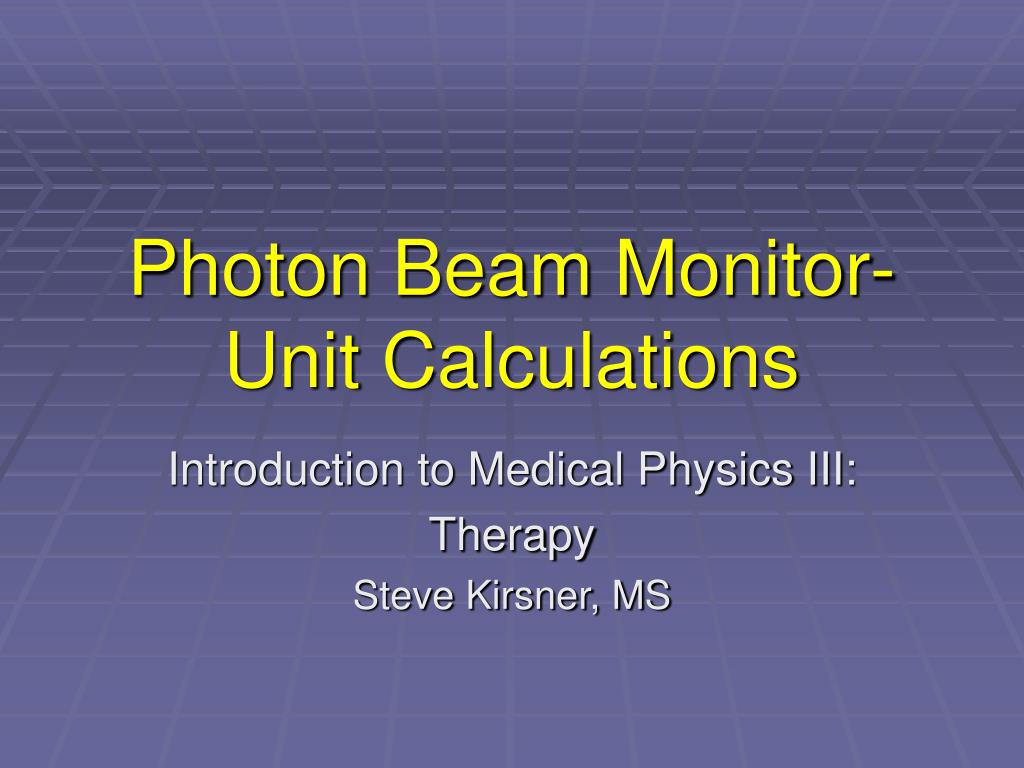 Photon Beam Monitor-Unit Calculations

Introduction to Medical Physics III: Therapy

Steve Kirsner, MS